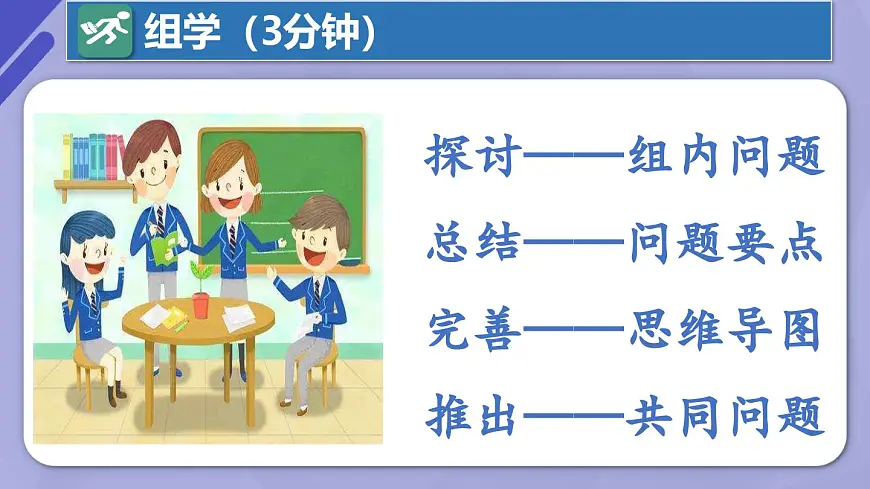 组学（3分钟）

探讨——组内问题

总结——问题要点

完善——思维导图

推出——共同问题